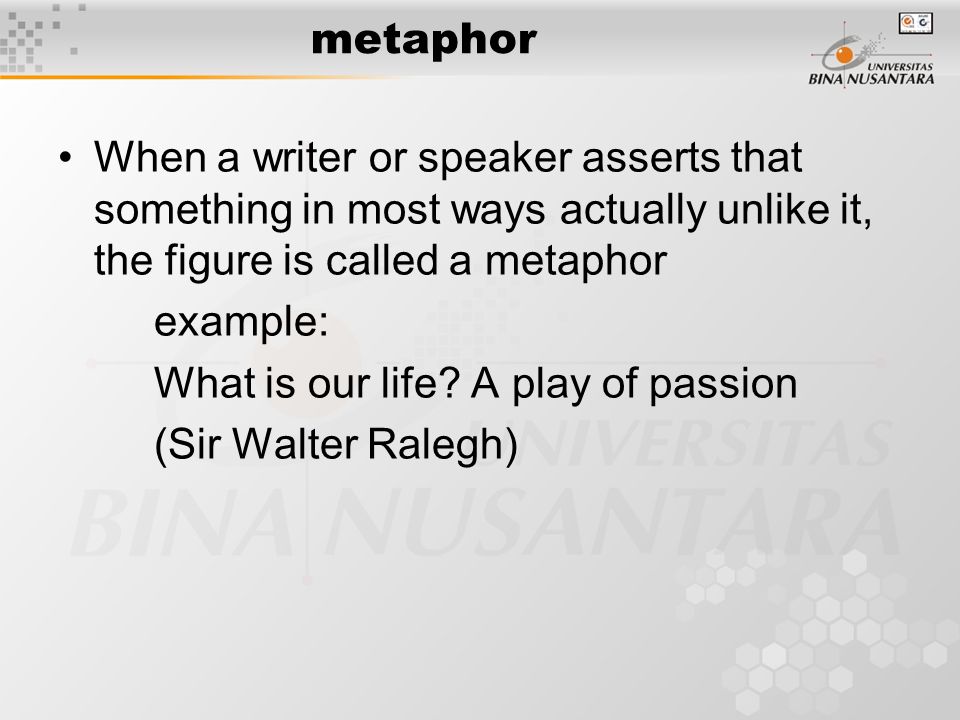 metaphor

UNIVERSITAS BINA NUSANTARA

• When a writer or speaker asserts that something in most ways actually unlike it, the figure is called a metaphor

example:

What is our life? A play of passion

(Sir Walter Ralegh)

UNIVERSITAS BINA NUSANTARA